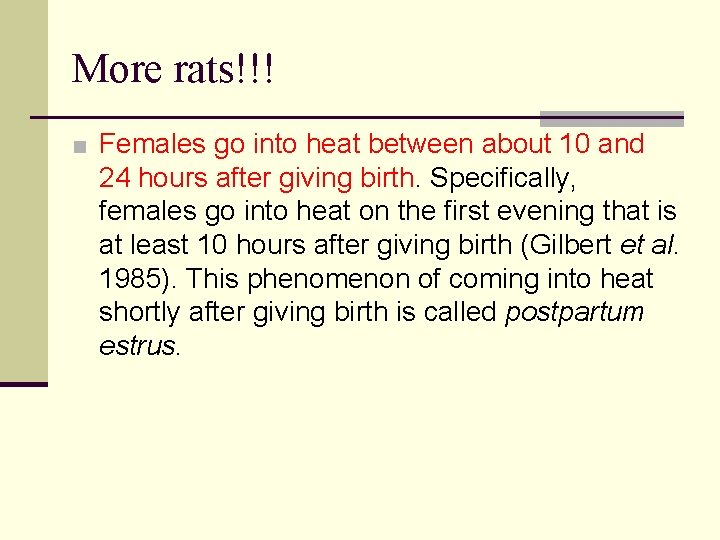 More rats!!!

Females go into heat between about 10 and 24 hours after giving birth. Specifically, females go into heat on the first evening that is at least 10 hours after giving birth (Gilbert et al. 1985). This phenomenon of coming into heat shortly after giving birth is called postpartum estrus.